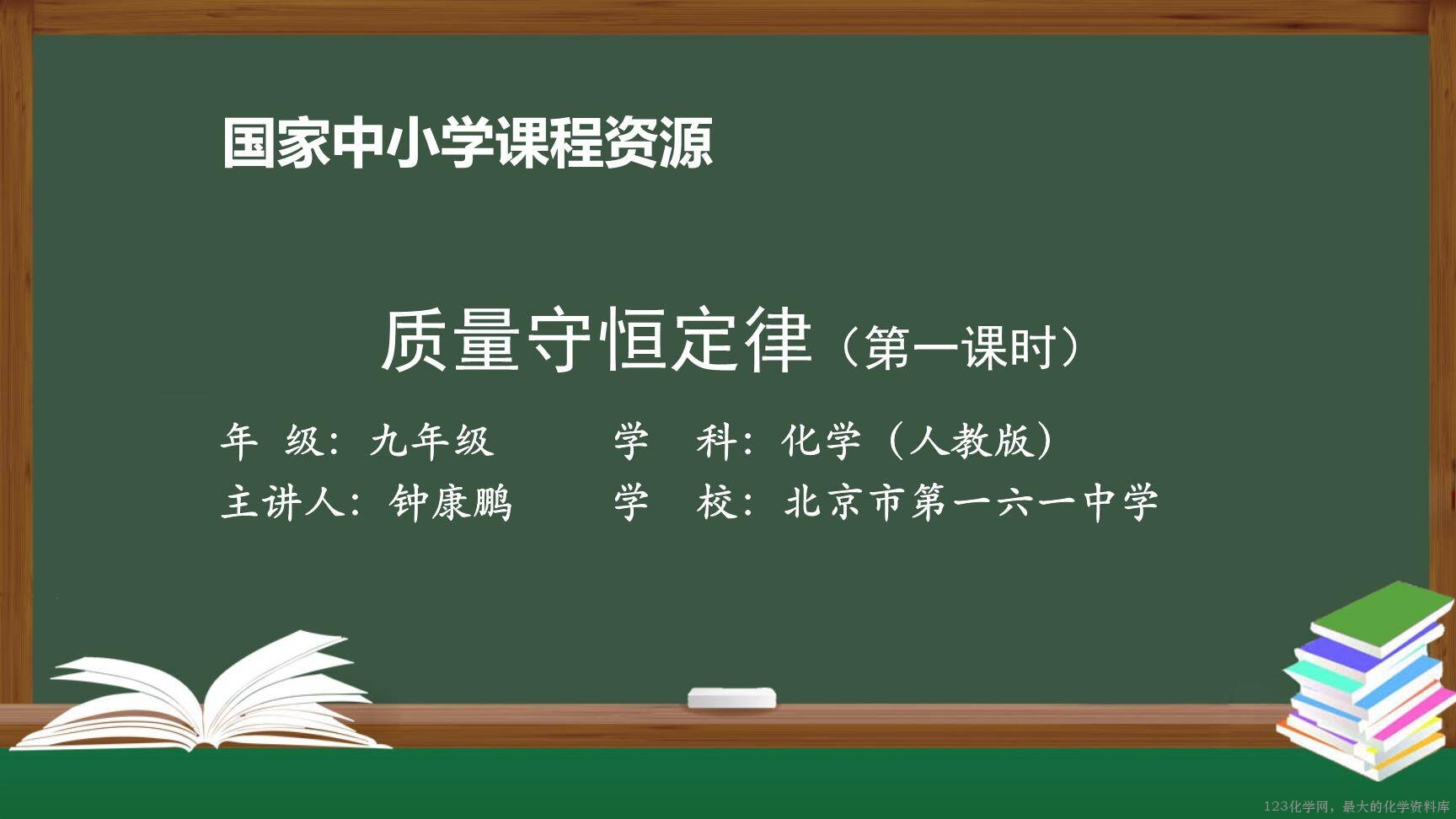 国家中小学课程资源

质量守恒定律（第一课时）

年 级：九年级　　学 科：化学（人教版）

主讲人：钟康鹏　　学 校：北京市第一六一中学

123化学网，最大的化学资料库